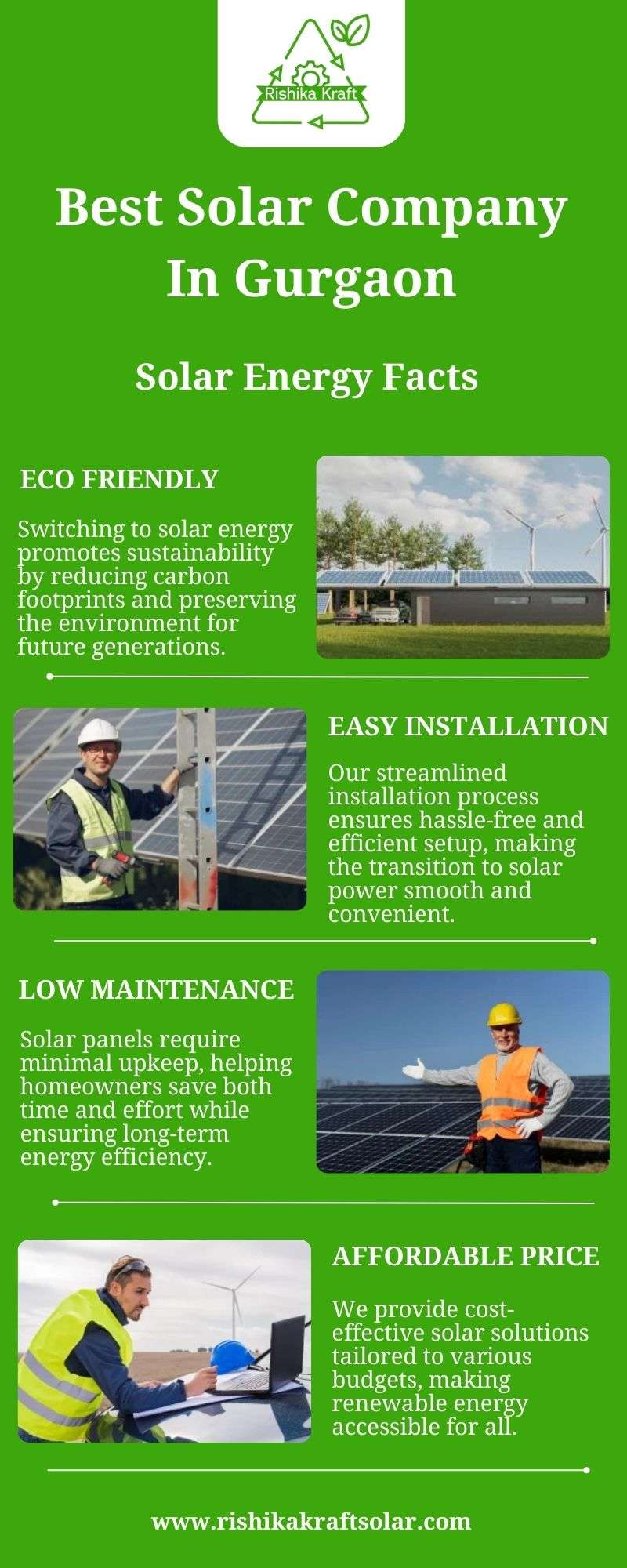 Rishika Kraft

Best Solar Company In Gurgaon

Solar Energy Facts

ECO FRIENDLY

Switching to solar energy promotes sustainability by reducing carbon footprints and preserving the environment for future generations.

EASY INSTALLATION

Our streamlined installation process ensures hassle-free and efficient setup, making the transition to solar power smooth and convenient.

LOW MAINTENANCE

Solar panels require minimal upkeep, helping homeowners save both time and effort while ensuring long-term energy efficiency.

AFFORDABLE PRICE

We provide cost-effective solar solutions tailored to various budgets, making renewable energy accessible for all.

www.rishikakraftsolar.com